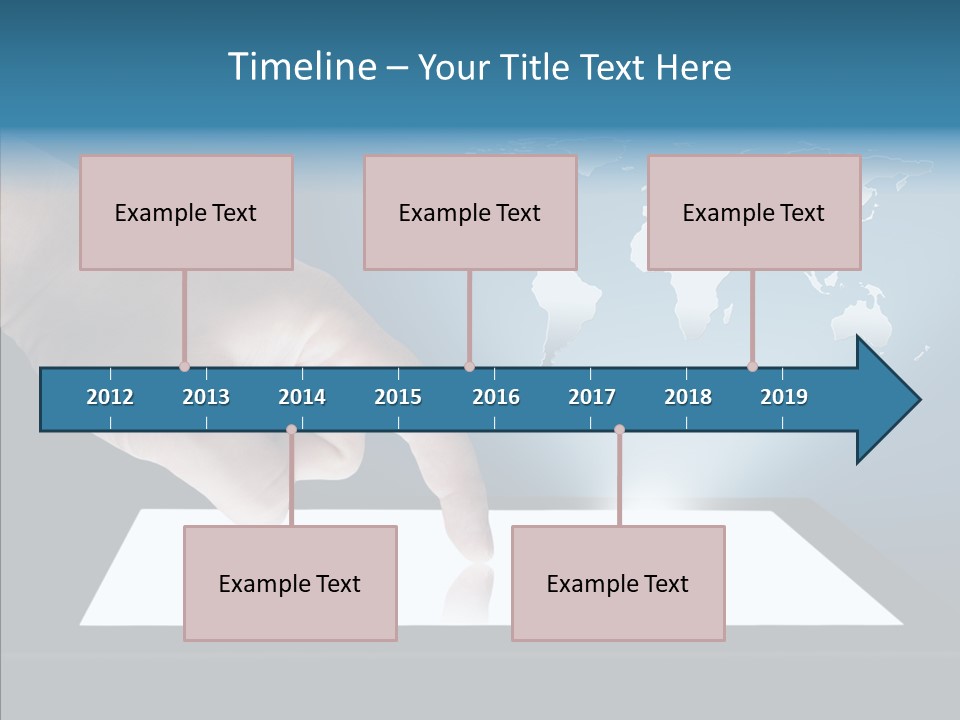 Timeline – Your Title Text Here

Example Text

Example Text

Example Text

2012 2013 2014 2015 2016 2017 2018 2019

Example Text

Example Text